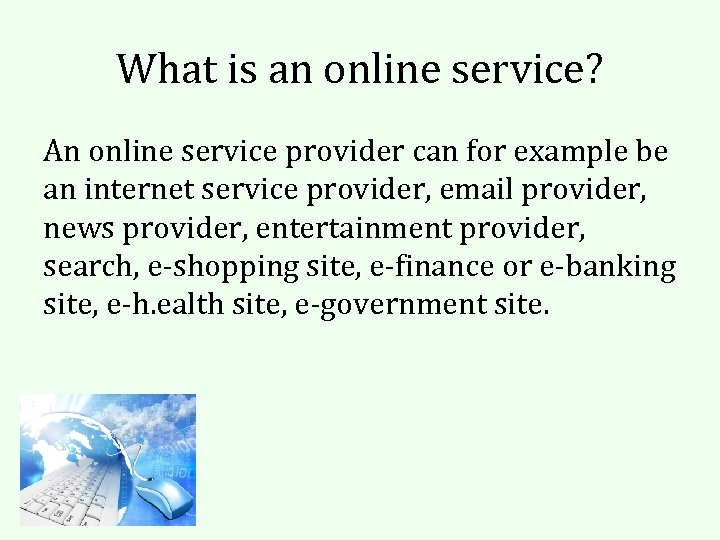 What is an online service?

An online service provider can for example be an internet service provider, email provider, news provider, entertainment provider, search, e-shopping site, e-finance or e-banking site, e-h.ealth site, e-government site.